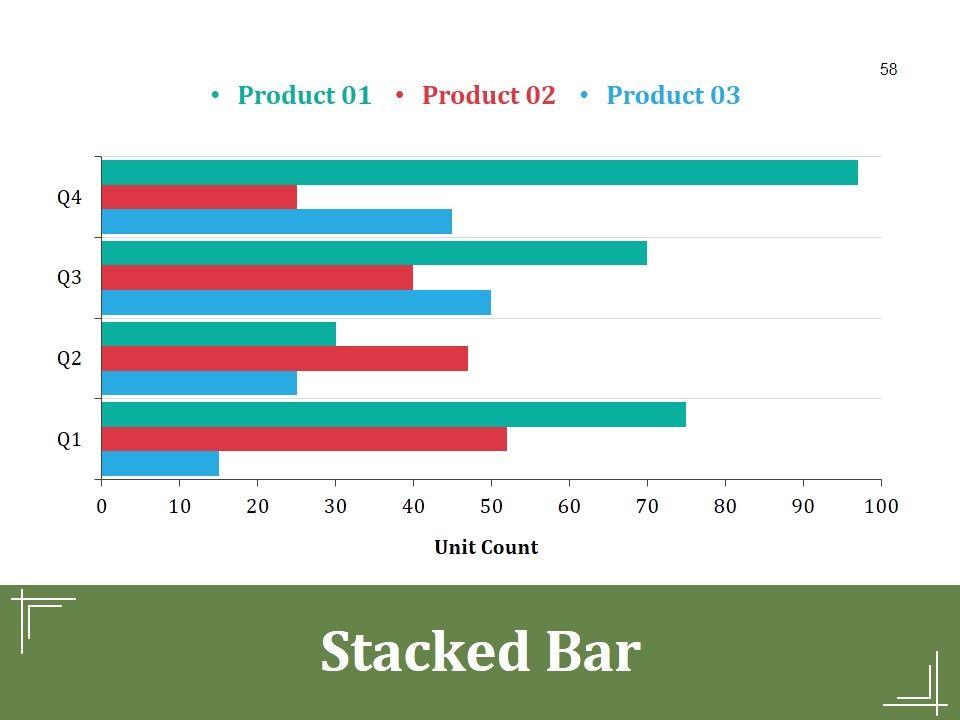 58

• Product 01 • Product 02 • Product 03

Q4
Q3
Q2
Q1

0 10 20 30 40 50 60 70 80 90 100

Unit Count

Stacked Bar